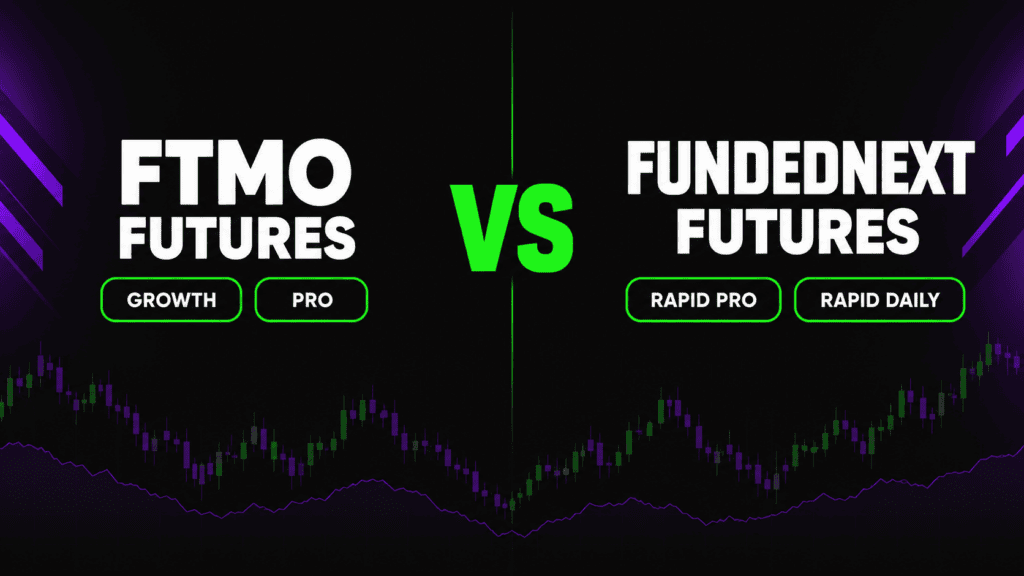 FTMO
FUTURES

GROWTH

PRO

VS

FUNDEDNEXT
FUTURES

RAPID PRO

RAPID DAILY